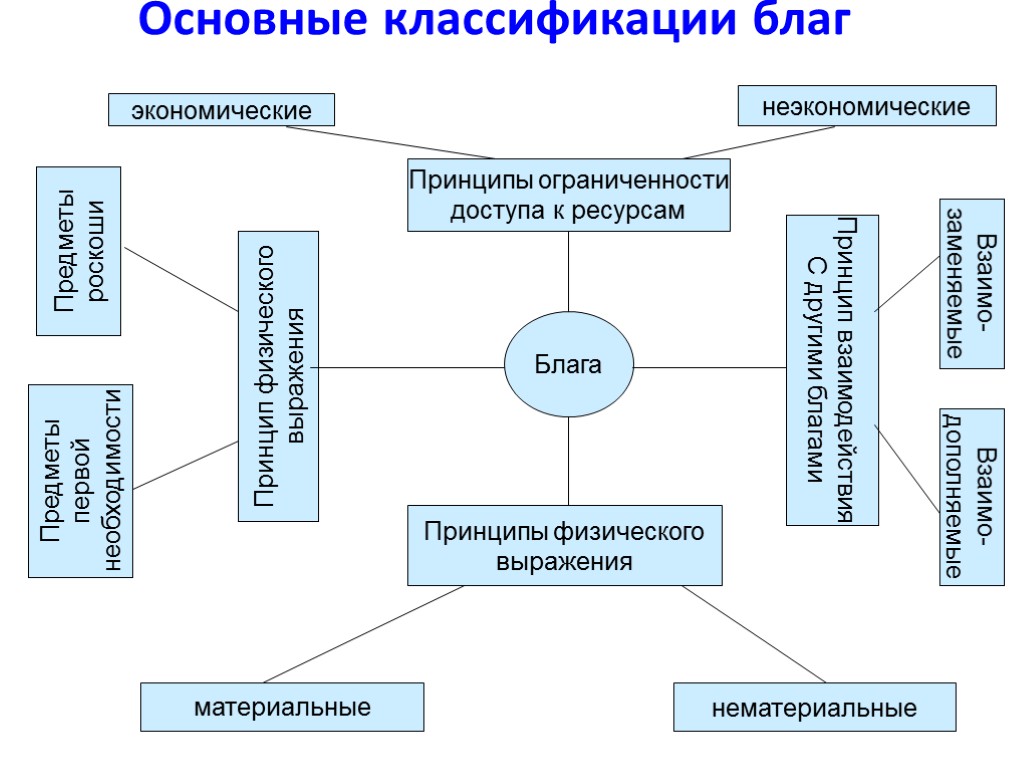 Основные классификации благ

экономические

неэкономические

Принципы ограниченности доступа к ресурсам

Предметы роскоши

Принцип физического выражения

Блага

Принцип взаимодействия С другими благами

Взаимо-заменяемые

Предметы первой необходимости

Взаимо-дополняемые

Принципы физического выражения

материальные

нематериальные